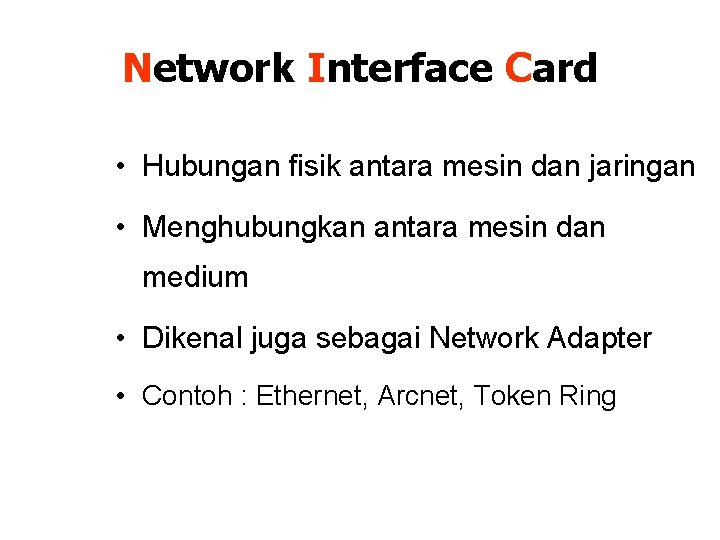 Network Interface Card

• Hubungan fisik antara mesin dan jaringan
• Menghubungkan antara mesin dan medium
• Dikenal juga sebagai Network Adapter
• Contoh : Ethernet, Arcnet, Token Ring